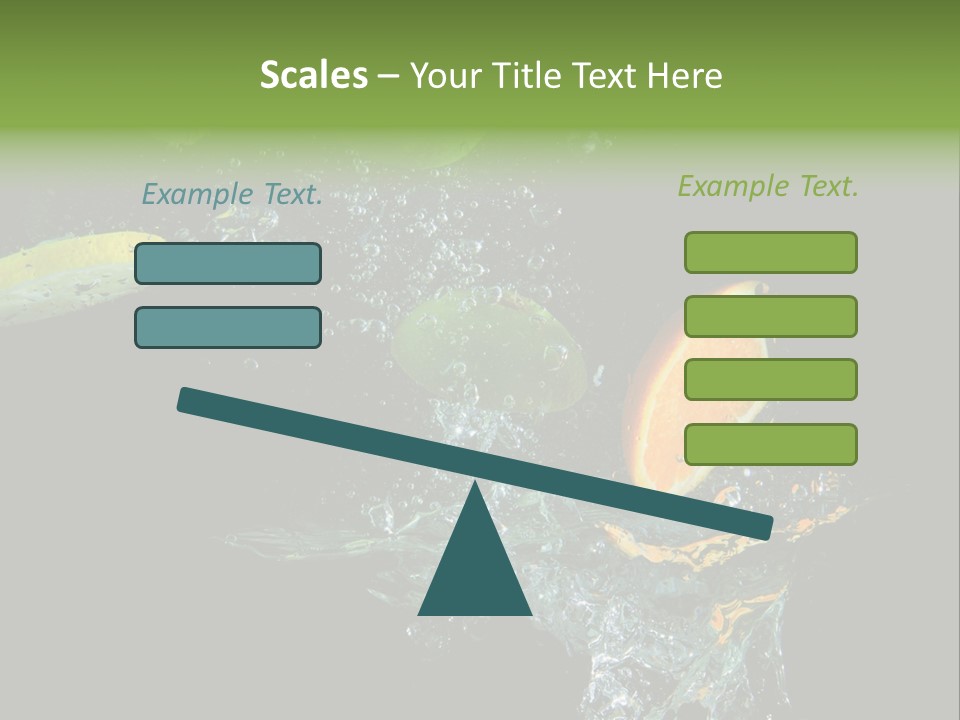 Scales – Your Title Text Here

Example Text.

Example Text.